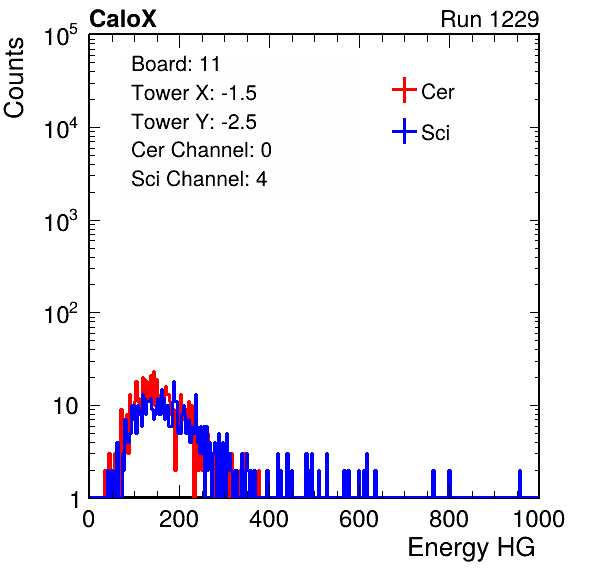 CaloX

Run 1229

Counts

$10^5$

$10^4$

$10^3$

$10^2$

10

1

Board: 11
Tower X: -1.5
Tower Y: -2.5
Cer Channel: 0
Sci Channel: 4

Cer

Sci

0 200 400 600 800 1000

Energy HG